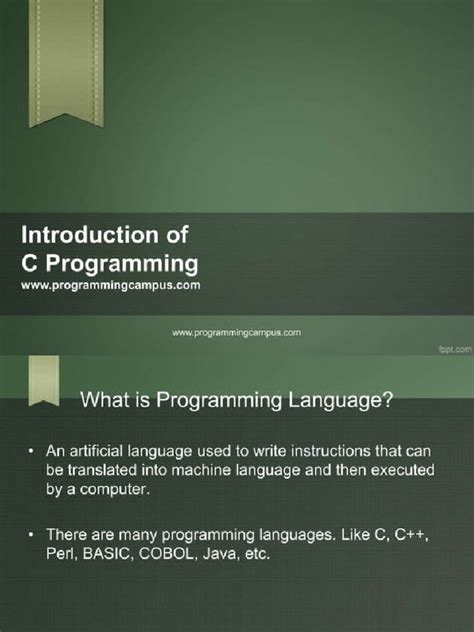 Introduction of
C Programming
www.programmingcampus.com

www.programmingcampus.com

fppt.com

What is Programming Language?

• An artificial language used to write instructions that can be translated into machine language and then executed by a computer.

• There are many programming languages. Like C, C++, Perl, BASIC, COBOL, Java, etc.